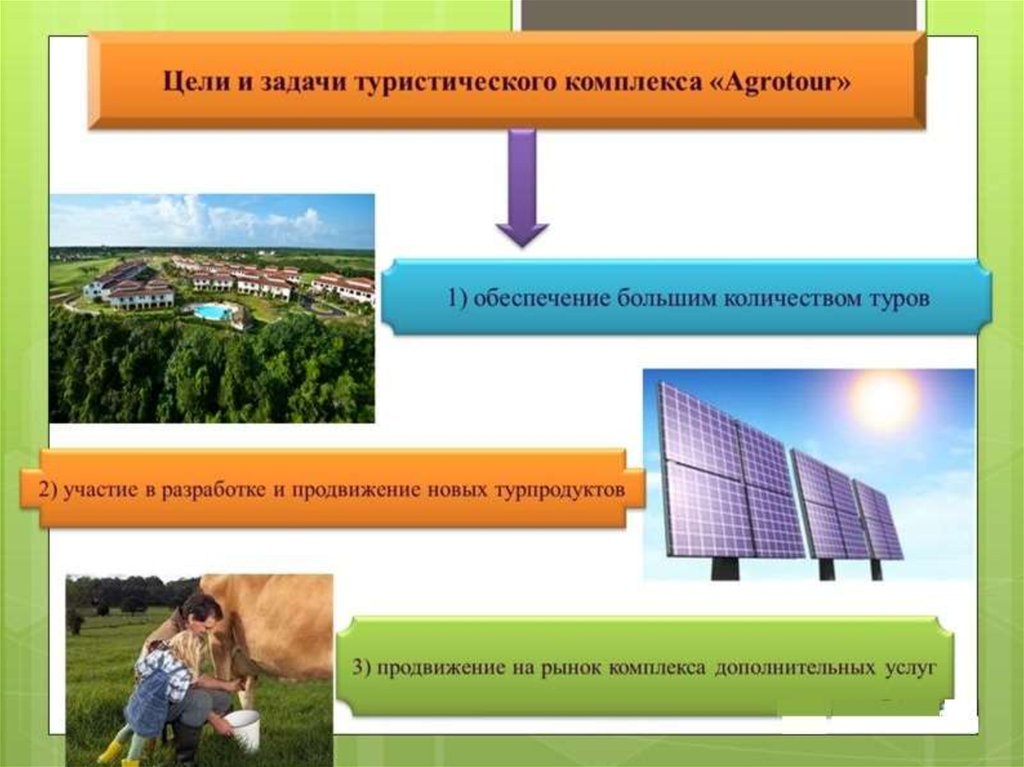 Цели и задачи туристического комплекса «Agrotour»

1) обеспечение большим количеством туров

2) участие в разработке и продвижение новых турпродуктов

3) продвижение на рынок комплекса дополнительных услуг